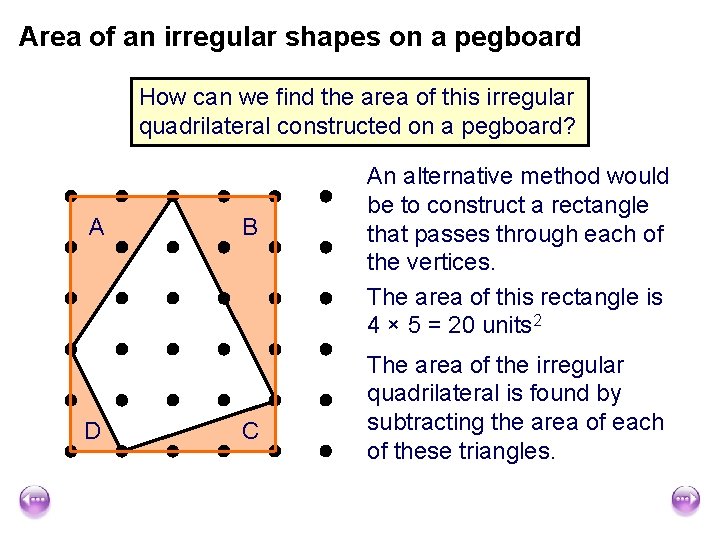 Area of an irregular shapes on a pegboard

How can we find the area of this irregular quadrilateral constructed on a pegboard?

A

B

D

C

An alternative method would be to construct a rectangle that passes through each of the vertices.

The area of this rectangle is $4 \times 5 = 20$ units$^2$

The area of the irregular quadrilateral is found by subtracting the area of each of these triangles.